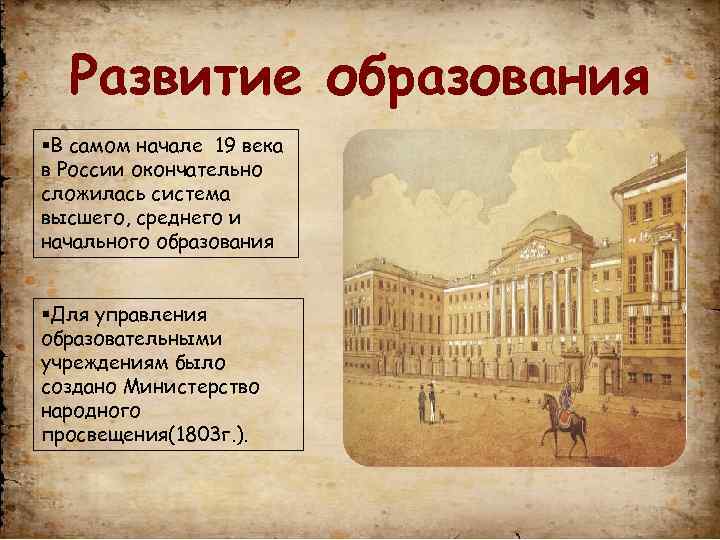 Развитие образования

▪В самом начале 19 века в России окончательно сложилась система высшего, среднего и начального образования

▪Для управления образовательными учреждениям было создано Министерство народного просвещения(1803г.).